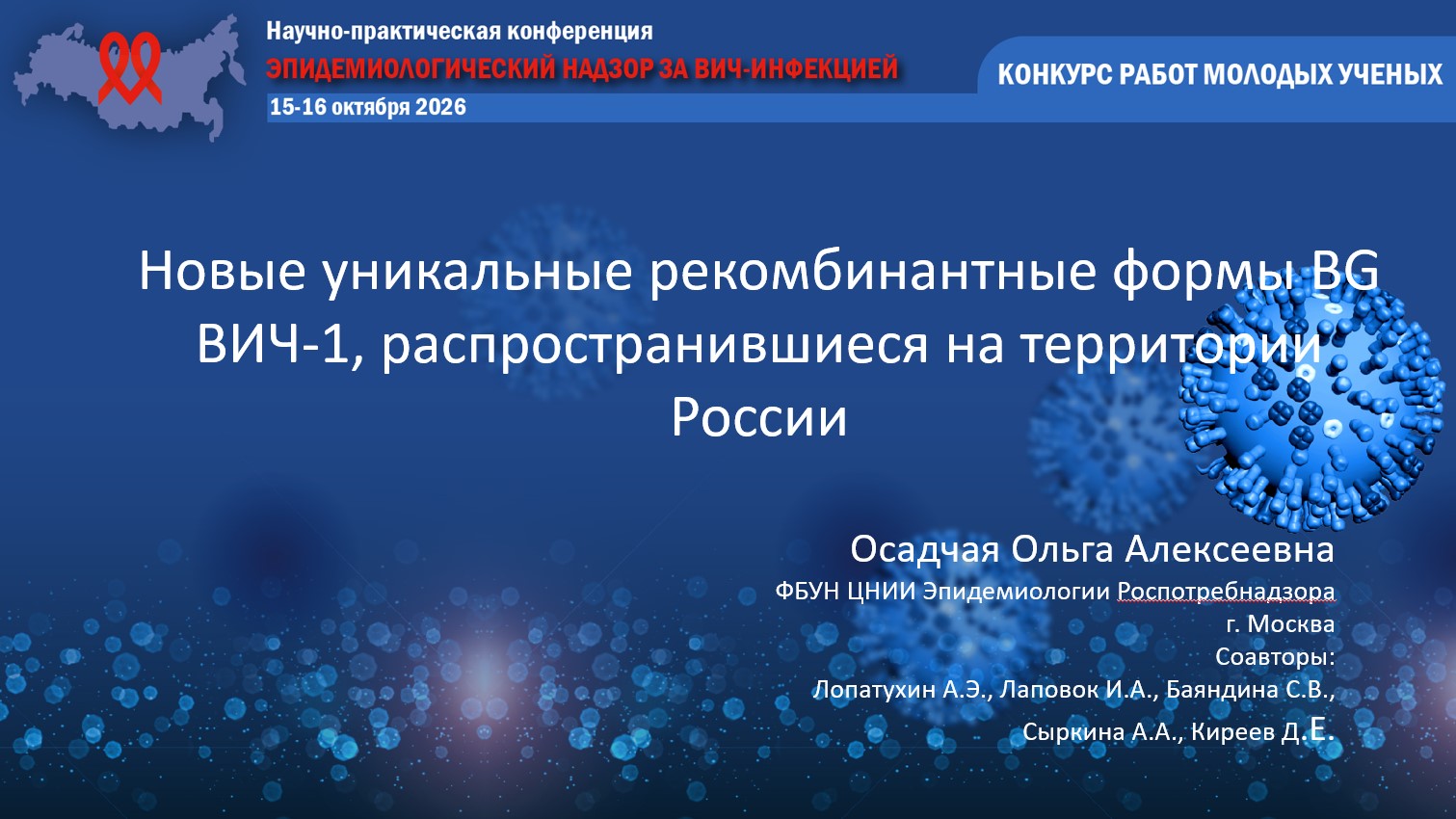 Научно-практическая конференция
ЭПИДЕМИОЛОГИЧЕСКИЙ НАДЗОР ЗА ВИЧ-ИНФЕКЦИЕЙ
15-16 октября 2026

КОНКУРС РАБОТ МОЛОДЫХ УЧЕНЫХ

Новые уникальные рекомбинантные формы BG ВИЧ-1, распространившиеся на территории России

Осадчая Ольга Алексеевна
ФБУН ЦНИИ Эпидемиологии Роспотребнадзора
г. Москва
Соавторы:
Лопатухин А.Э., Лаповок И.А., Баяндина С.В.,
Сыркина А.А., Киреев Д.Е.